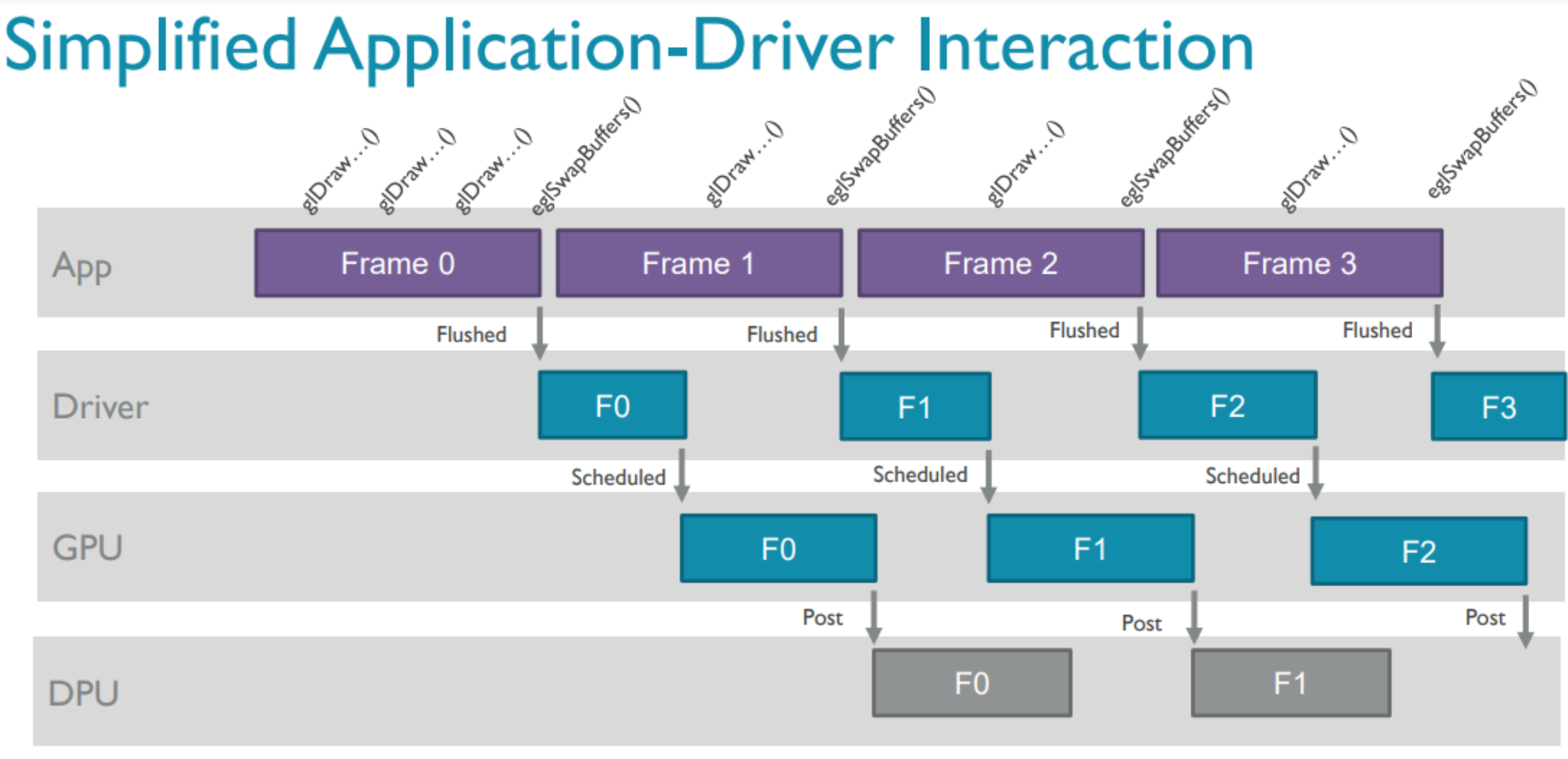 Simplified Application-Driver Interaction

glDraw...() glDraw...() glDraw...() eglSwapBuffers() glDraw...() eglSwapBuffers() glDraw...() eglSwapBuffers() glDraw...() eglSwapBuffers()

App
Frame 0
Frame 1
Frame 2
Frame 3

Flushed
Flushed
Flushed
Flushed

Driver
F0
F1
F2
F3

Scheduled
Scheduled
Scheduled

GPU
F0
F1
F2

Post
Post
Post

DPU
F0
F1